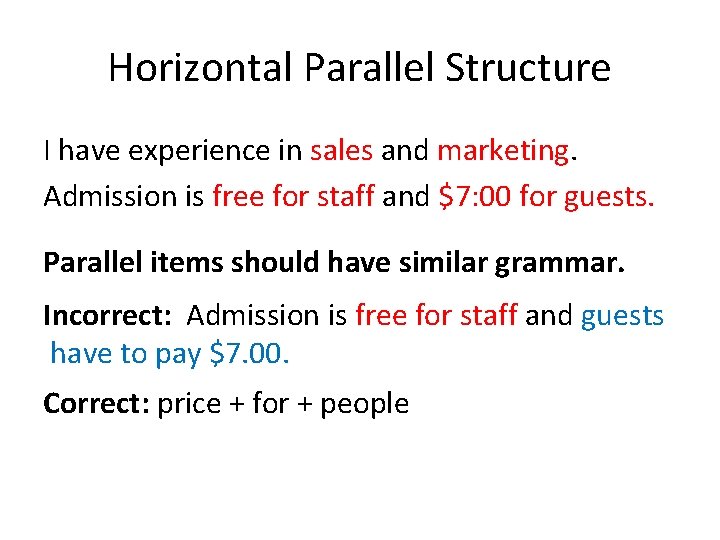 Horizontal Parallel Structure

I have experience in sales and marketing.

Admission is free for staff and \$7:00 for guests.

Parallel items should have similar grammar.

Incorrect: Admission is free for staff and guests have to pay \$7.00.

Correct: price + for + people